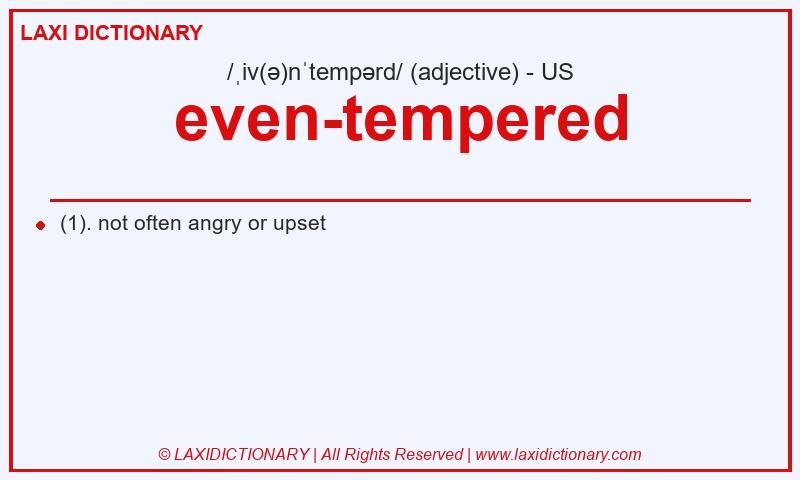 LAXI DICTIONARY

/ˌiv(ə)nˈtempərd/ (adjective) - US

even-tempered

(1). not often angry or upset

© LAXIDICTIONARY | All Rights Reserved | www.laxidictionary.com